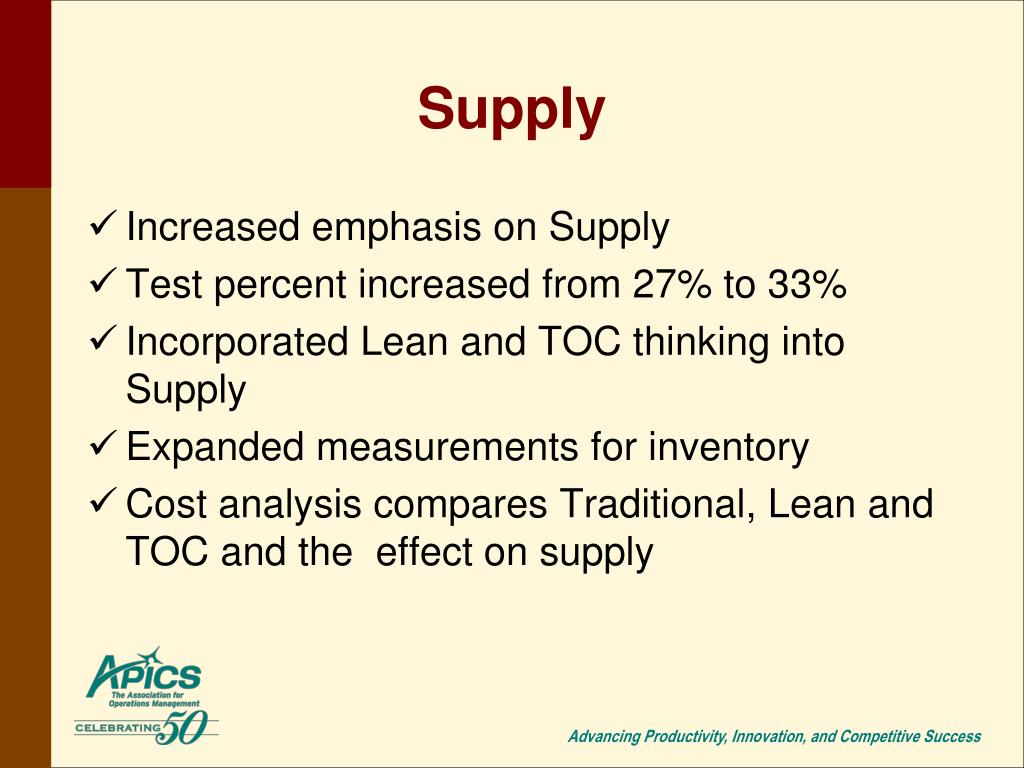 Supply

✓ Increased emphasis on Supply
✓ Test percent increased from 27% to 33%
✓ Incorporated Lean and TOC thinking into Supply
✓ Expanded measurements for inventory
✓ Cost analysis compares Traditional, Lean and TOC and the effect on supply

APICS
The Association for Operations Management
CELEBRATING 50

Advancing Productivity, Innovation, and Competitive Success